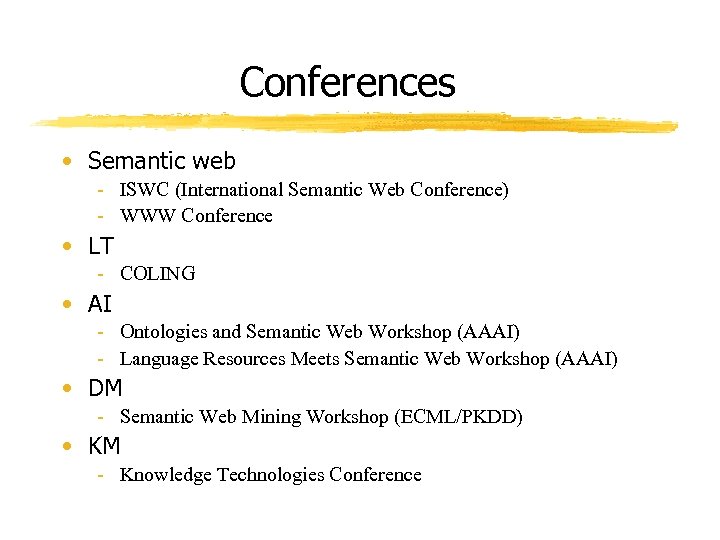 Conferences

• Semantic web
  - ISWC (International Semantic Web Conference)
  - WWW Conference
• LT
  - COLING
• AI
  - Ontologies and Semantic Web Workshop (AAAI)
  - Language Resources Meets Semantic Web Workshop (AAAI)
• DM
  - Semantic Web Mining Workshop (ECML/PKDD)
• KM
  - Knowledge Technologies Conference